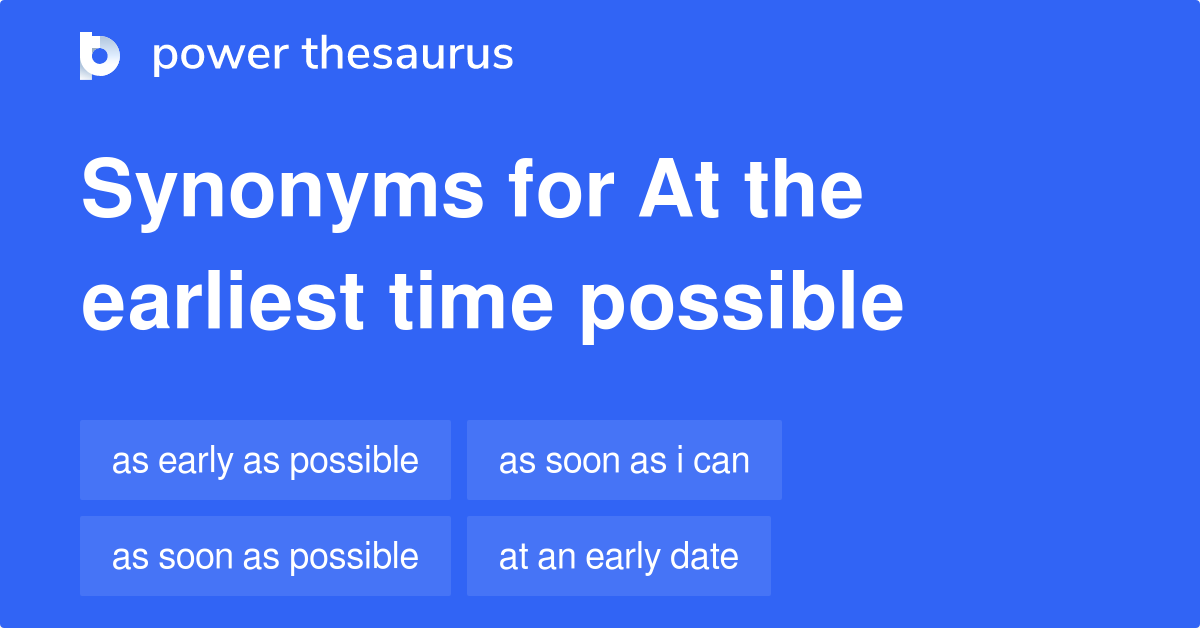 power thesaurus

Synonyms for At the earliest time possible

as early as possible

as soon as i can

as soon as possible

at an early date